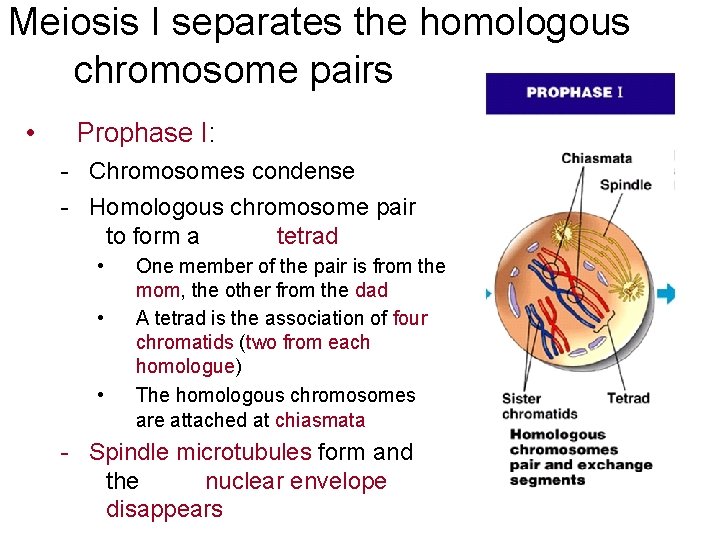 Meiosis I separates the homologous chromosome pairs

• Prophase I:
- Chromosomes condense
- Homologous chromosome pair to form a tetrad
• One member of the pair is from the mom, the other from the dad
• A tetrad is the association of four chromatids (two from each homologue)
• The homologous chromosomes are attached at chiasmata
- Spindle microtubules form and the nuclear envelope disappears

PROPHASE I

Chiasmata
Spindle
Sister chromatids
Tetrad

Homologous chromosomes pair and exchange segments